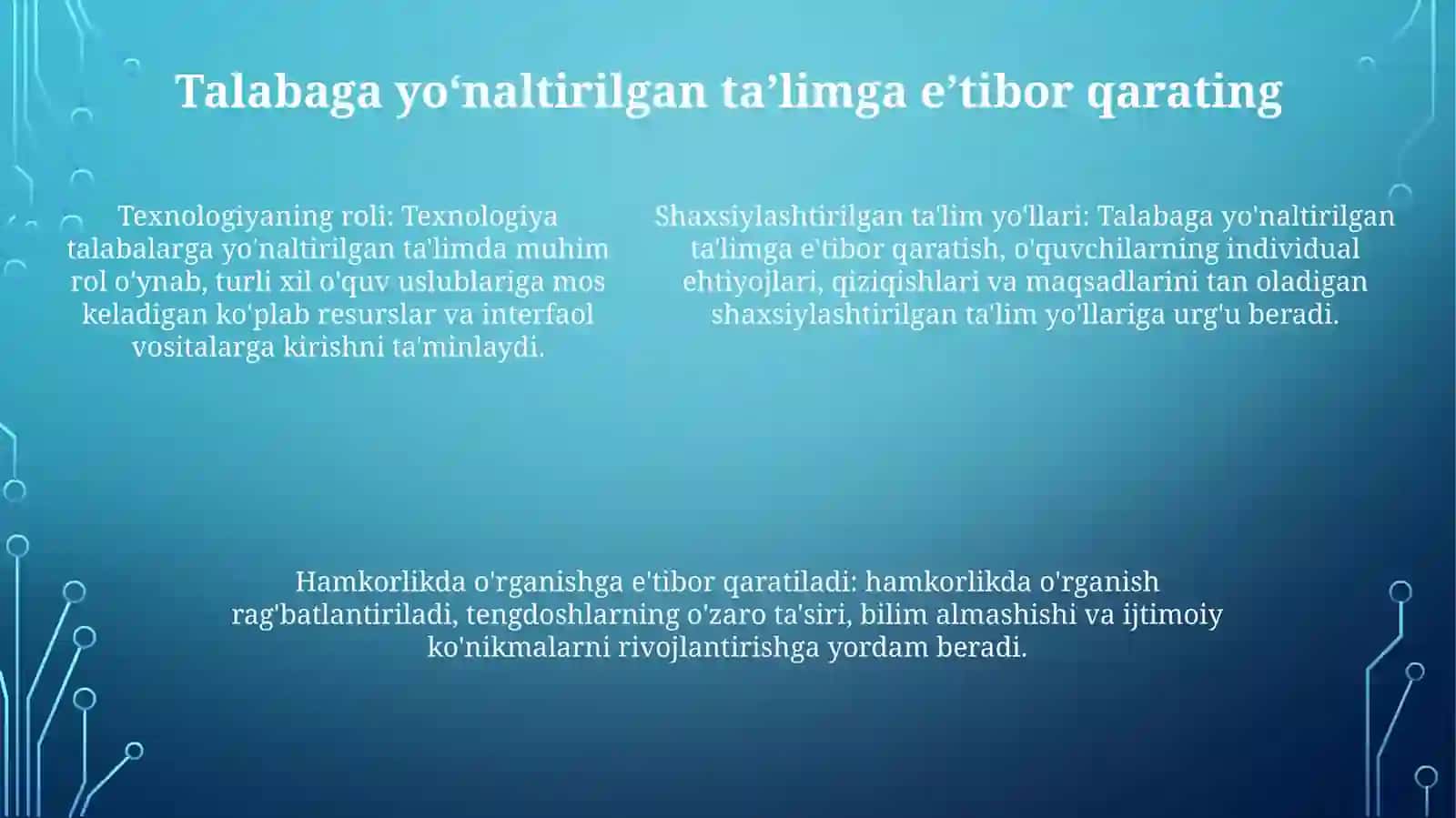 Talabaga yo‘naltirilgan ta’limga e’tibor qarating

Texnologiyaning roli: Texnologiya talabalarga yo'naltirilgan ta'limda muhim rol o'ynab, turli xil o'quv uslublariga mos keladigan ko'plab resurslar va interfaol vositalarga kirishni ta'minlaydi.

Shaxsiylashtirilgan ta'lim yo'llari: Talabaga yo'naltirilgan ta'limga e'tibor qaratish, o'quvchilarning individual ehtiyojlari, qiziqishlari va maqsadlarini tan oladigan shaxsiylashtirilgan ta'lim yo'llariga urg'u beradi.

Hamkorlikda o'rganishga e'tibor qaratiladi: hamkorlikda o'rganish rag'batlantiriladi, tengdoshlarning o'zaro ta'siri, bilim almashishi va ijtimoiy ko'nikmalarni rivojlantirishga yordam beradi.